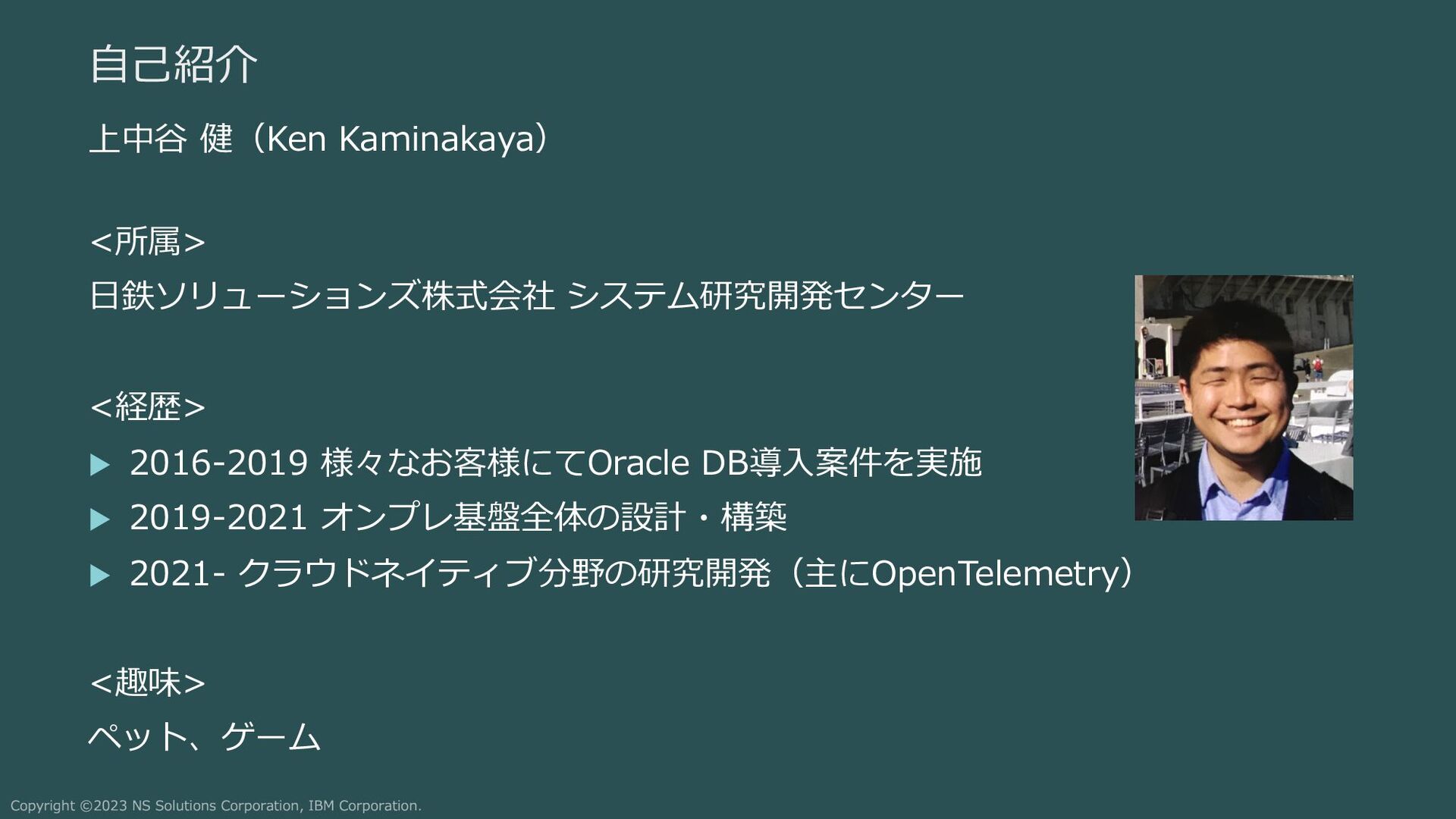 自己紹介

上中谷 健（Ken Kaminakaya）

<所属>

日鉄ソリューションズ株式会社 システム研究開発センター

<経歴>

▶ 2016-2019 様々なお客様にてOracle DB導入案件を実施

▶ 2019-2021 オンプレ基盤全体の設計・構築

▶ 2021- クラウドネイティブ分野の研究開発（主にOpenTelemetry）

<趣味>

ペット、ゲーム

Copyright ©2023 NS Solutions Corporation, IBM Corporation.